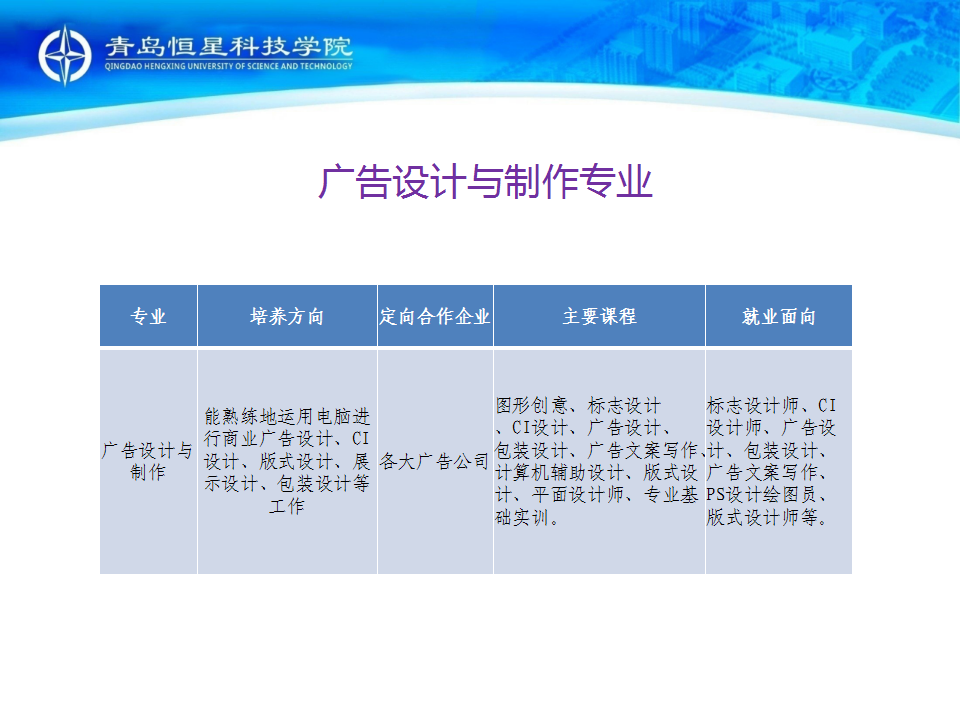 青岛恒星科技学院
QINGDAO HENGXING UNIVERSITY OF SCIENCE AND TECHNOLOGY

广告设计与制作专业

| 专业 | 培养方向 | 定向合作企业 | 主要课程 | 就业面向 |
|---|---|---|---|---|
| 广告设计与制作 | 能熟练地运用电脑进行商业广告设计、CI设计、版式设计、展示设计、包装设计等工作 | 各大广告公司 | 图形创意、标志设计、CI设计、广告设计、包装设计、广告文案写作、计算机辅助设计、版式设计、平面设计师、专业基础实训。 | 标志设计师、CI设计师、广告设计、包装设计、广告文案写作、PS设计绘图员、版式设计师等。 |